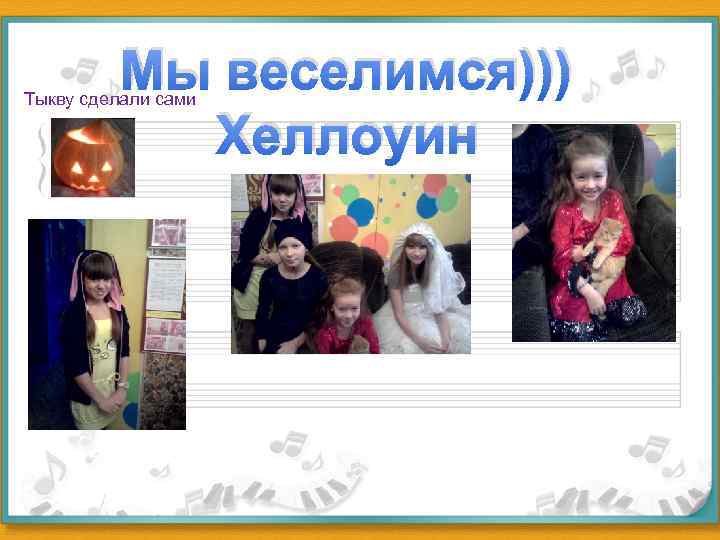 Мы веселимся)))

Тыкву сделали сами

Хеллоуин